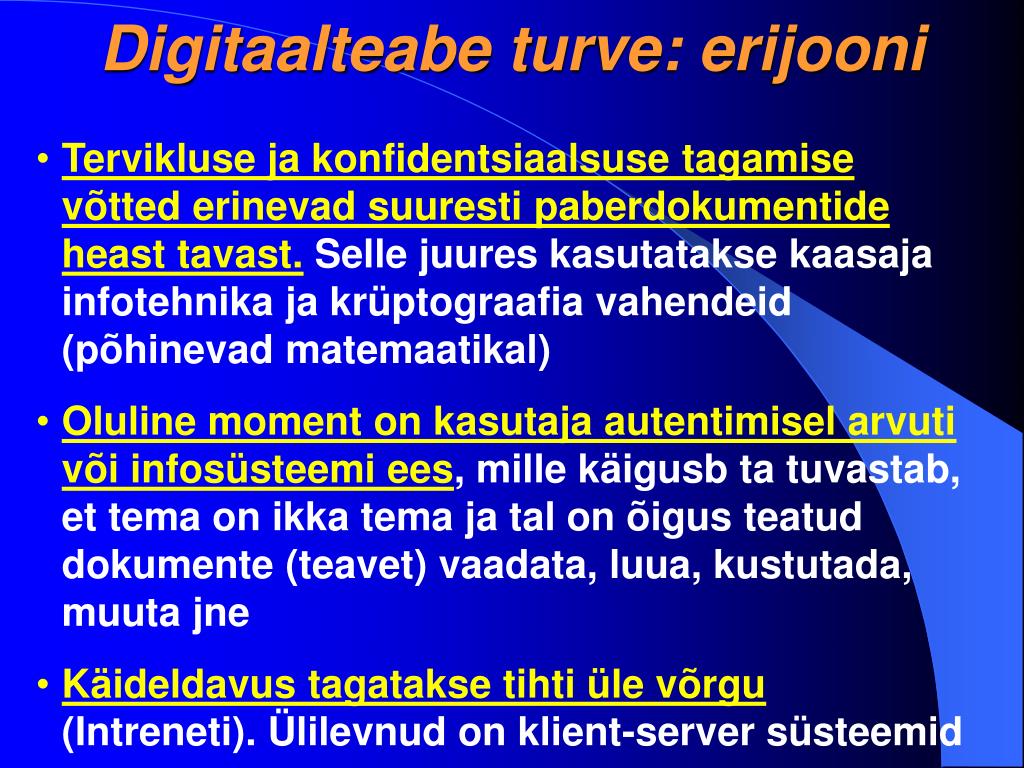 Digitaalteabe turve: erijooni

• Tervikluse ja konfidentsiaalsuse tagamise võtted erinevad suuresti paberdokumentide heast tavast. Selle juures kasutatakse kaasaja infotehnika ja krüptograafia vahendeid (põhinevad matemaatikal)

• Oluline moment on kasutaja autentimisel arvuti või infosüsteemi ees, mille käigusb ta tuvastab, et tema on ikka tema ja tal on õigus teatud dokumente (teavet) vaadata, luua, kustutada, muuta jne

• Käideldavus tagatakse tihti üle võrgu (Intreneti). Ülilevnud on klient-server süsteemid